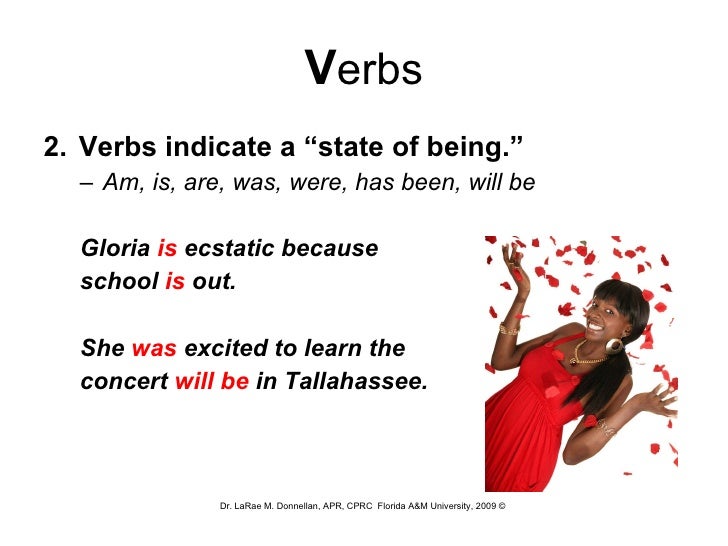 Verbs

2. Verbs indicate a “state of being.”
– Am, is, are, was, were, has been, will be

Gloria is ecstatic because school is out.

She was excited to learn the concert will be in Tallahassee.

Dr. LaRae M. Donnellan, APR, CPRC Florida A&M University, 2009 ©